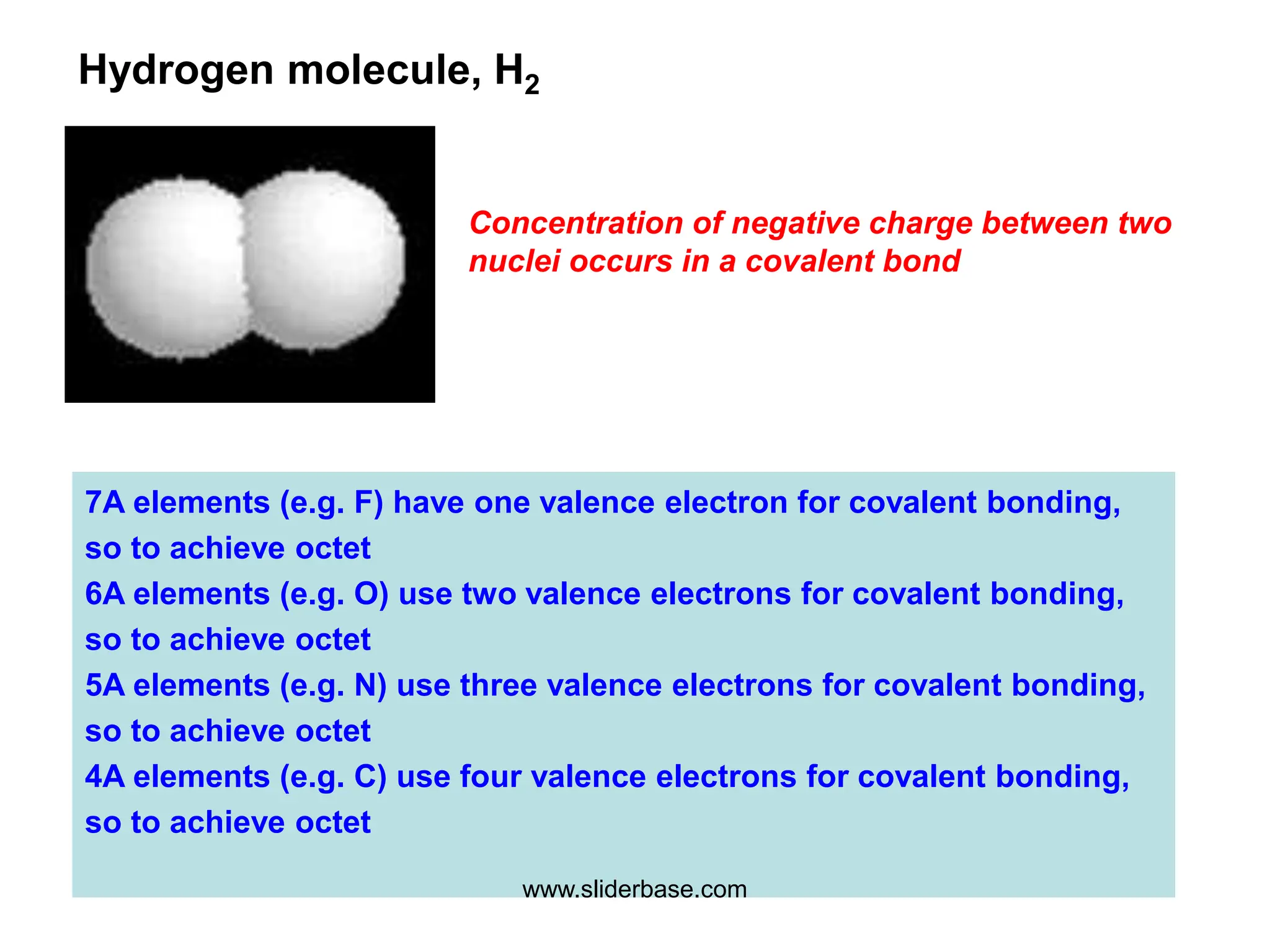 Hydrogen molecule, $H_2$

Concentration of negative charge between two nuclei occurs in a covalent bond

7A elements (e.g. F) have one valence electron for covalent bonding, so to achieve octet
6A elements (e.g. O) use two valence electrons for covalent bonding, so to achieve octet
5A elements (e.g. N) use three valence electrons for covalent bonding, so to achieve octet
4A elements (e.g. C) use four valence electrons for covalent bonding, so to achieve octet

www.sliderbase.com